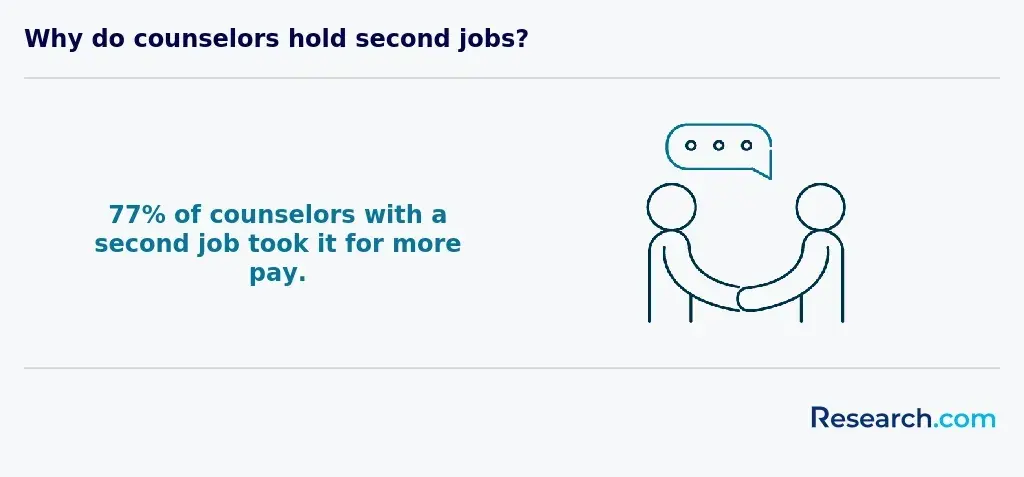 Why do counselors hold second jobs?

77% of counselors with a second job took it for more pay.

Research.com